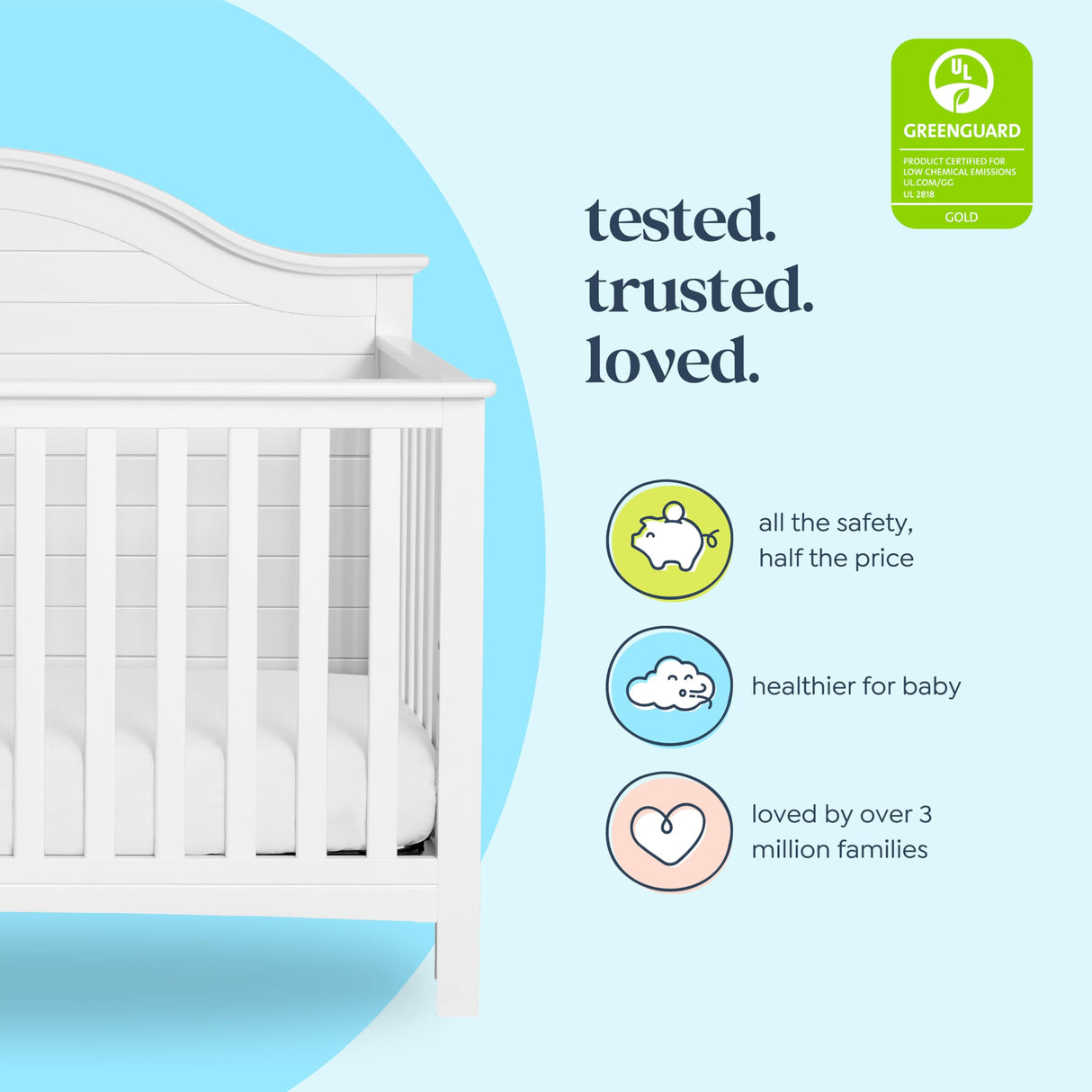 UL

GREENGUARD

PRODUCT CERTIFIED FOR LOW CHEMICAL EMISSIONS UL.COM/GG UL 2818

GOLD

tested.
trusted.
loved.

all the safety, half the price

healthier for baby

loved by over 3 million families